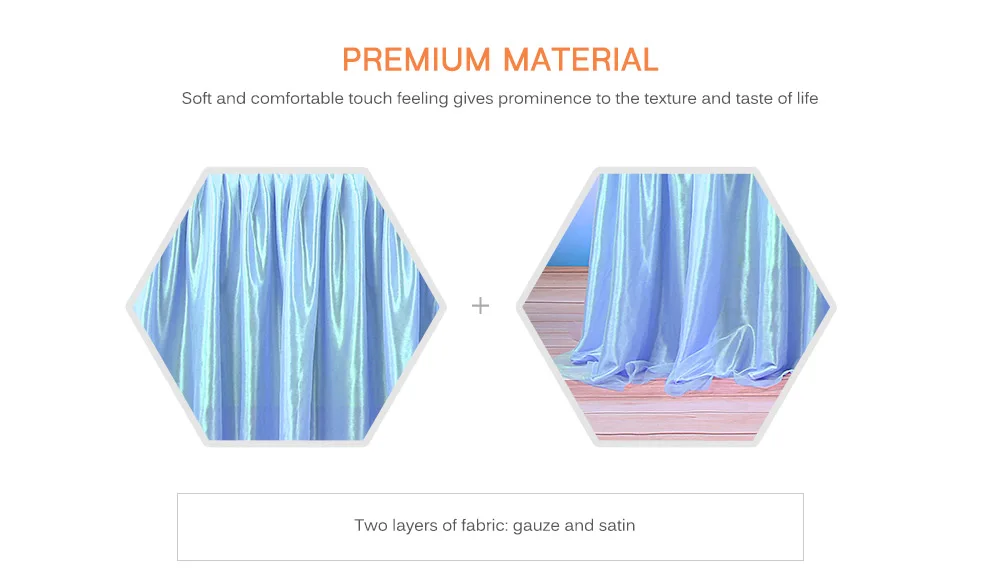 PREMIUM MATERIAL

Soft and comfortable touch feeling gives prominence to the texture and taste of life

+

Two layers of fabric: gauze and satin